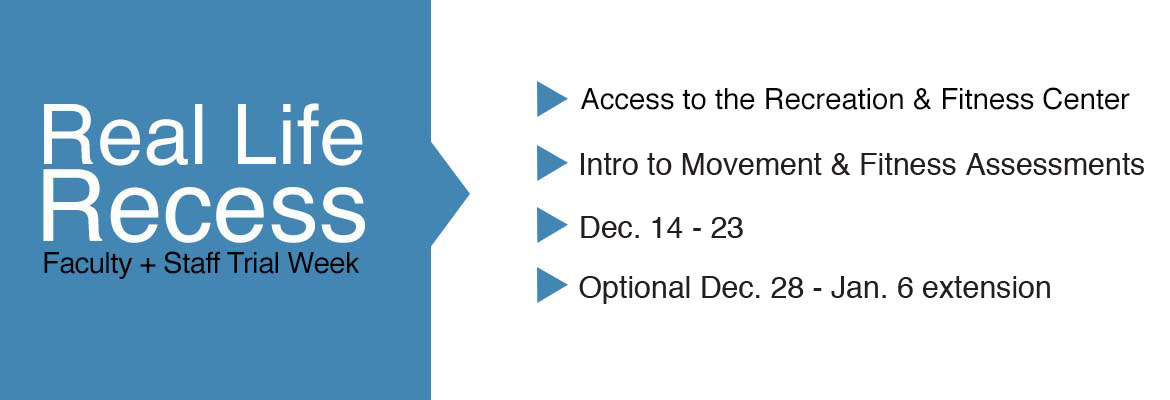 Real Life
Recess
Faculty + Staff Trial Week

Access to the Recreation & Fitness Center

Intro to Movement & Fitness Assessments

Dec. 14 - 23

Optional Dec. 28 - Jan. 6 extension